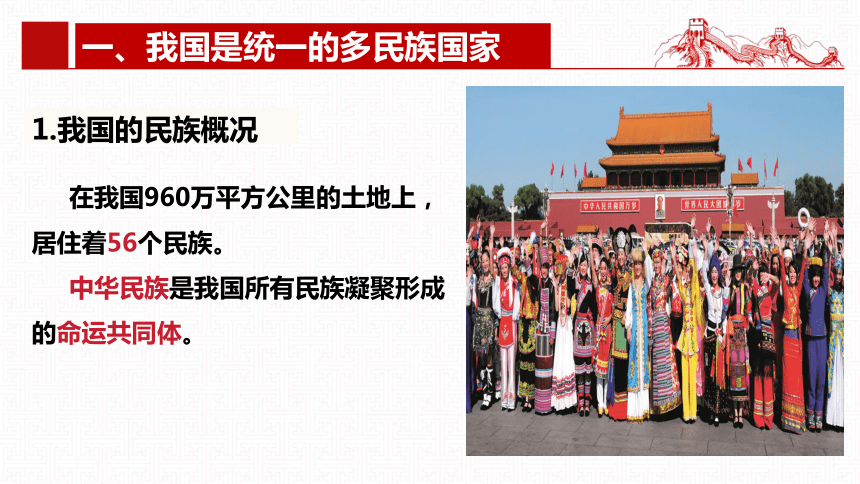 一、我国是统一的多民族国家

1.我国的民族概况

在我国960万平方公里的土地上，居住着56个民族。

中华民族是我国所有民族凝聚形成的命运共同体。

中华人民共和国万岁

世界人民大团结万岁